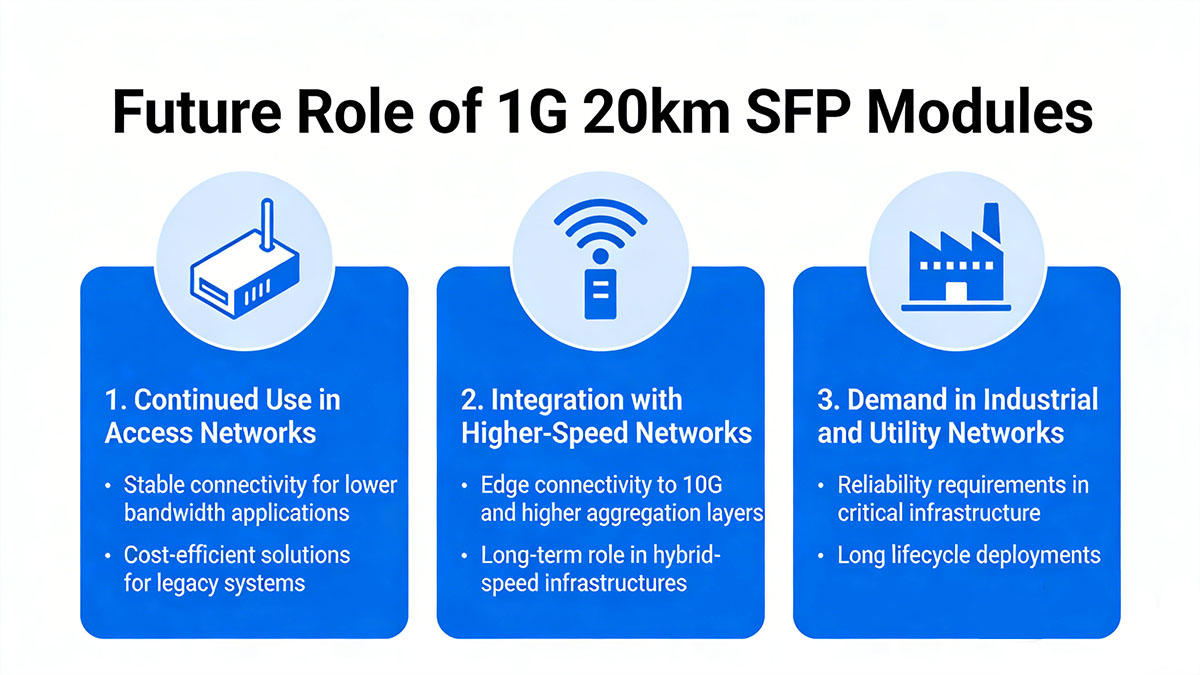 Future Role of 1G 20km SFP Modules

1. Continued Use in Access Networks

• Stable connectivity for lower bandwidth applications

• Cost-efficient solutions for legacy systems

2. Integration with Higher-Speed Networks

• Edge connectivity to 10G and higher aggregation layers

• Long-term role in hybrid-speed infrastructures

3. Demand in Industrial and Utility Networks

• Reliability requirements in critical infrastructure

• Long lifecycle deployments